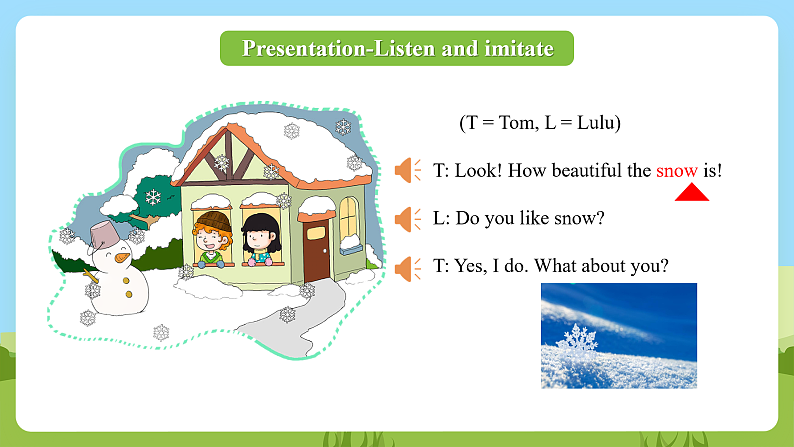 Presentation-Listen and imitate

(T = Tom, L = Lulu)

T: Look! How beautiful the snow is!

L: Do you like snow?

T: Yes, I do. What about you?